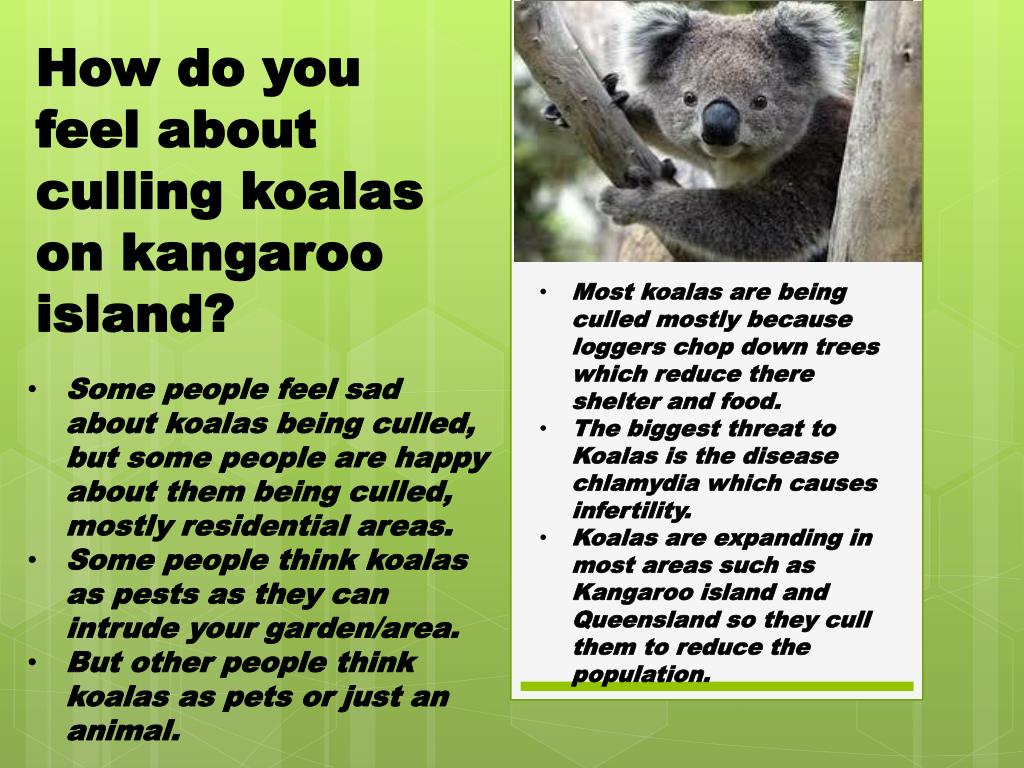 How do you feel about culling koalas on kangaroo island?

• Some people feel sad about koalas being culled, but some people are happy about them being culled, mostly residential areas.
• Some people think koalas as pests as they can intrude your garden/area.
• But other people think koalas as pets or just an animal.

• Most koalas are being culled mostly because loggers chop down trees which reduce there shelter and food.
• The biggest threat to Koalas is the disease chlamydia which causes infertility.
• Koalas are expanding in most areas such as Kangaroo island and Queensland so they cull them to reduce the population.